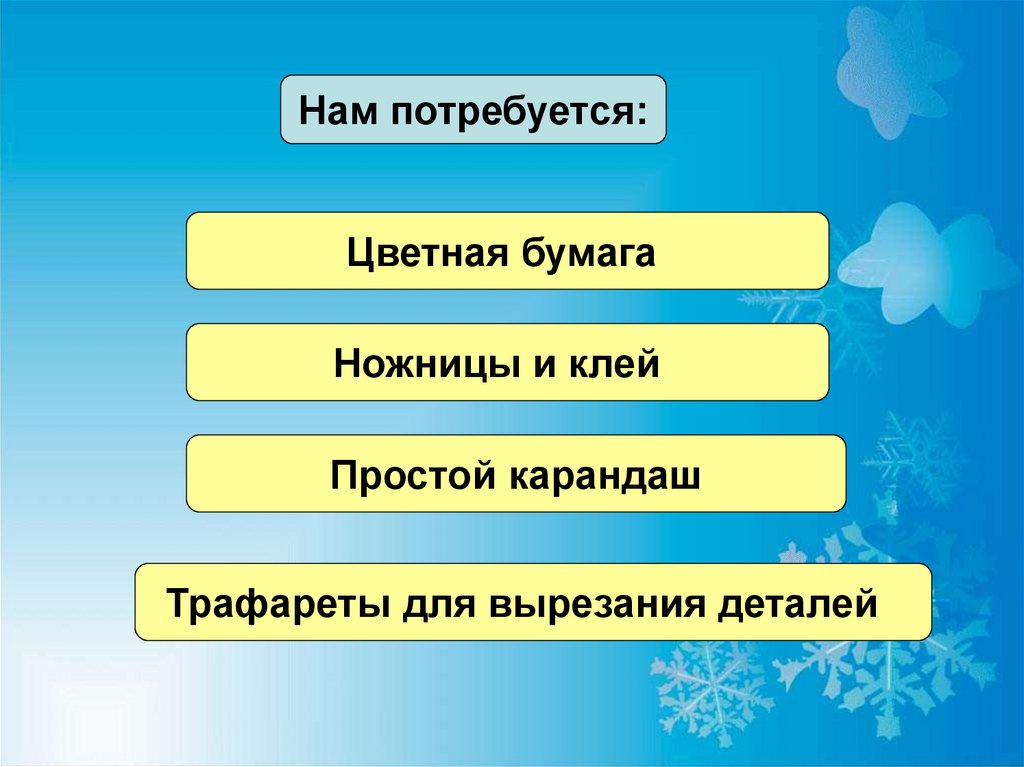 Нам потребуется:

Цветная бумага

Ножницы и клей

Простой карандаш

Трафареты для вырезания деталей